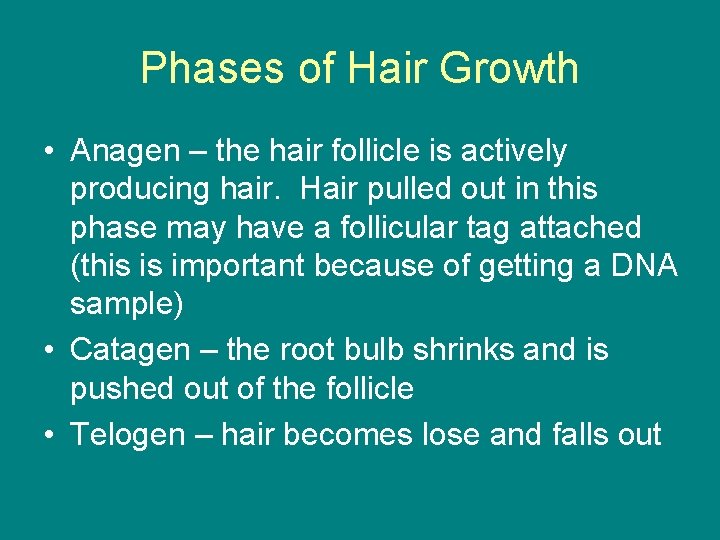 Phases of Hair Growth

• Anagen – the hair follicle is actively producing hair.  Hair pulled out in this phase may have a follicular tag attached (this is important because of getting a DNA sample)
• Catagen – the root bulb shrinks and is pushed out of the follicle
• Telogen – hair becomes lose and falls out